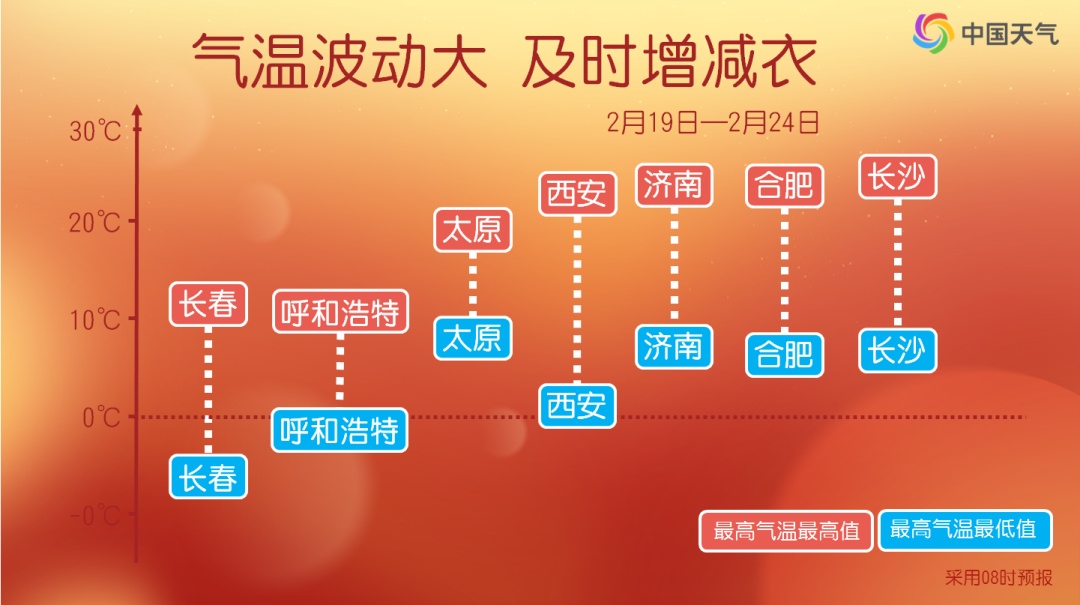 气温波动大 及时增减衣

中国天气

2月19日—2月24日

30℃
20℃
10℃
0℃
-0℃

长春
长春
呼和浩特
呼和浩特
太原
太原
西安
西安
济南
济南
合肥
合肥
长沙
长沙

最高气温最高值
最高气温最低值

采用08时预报